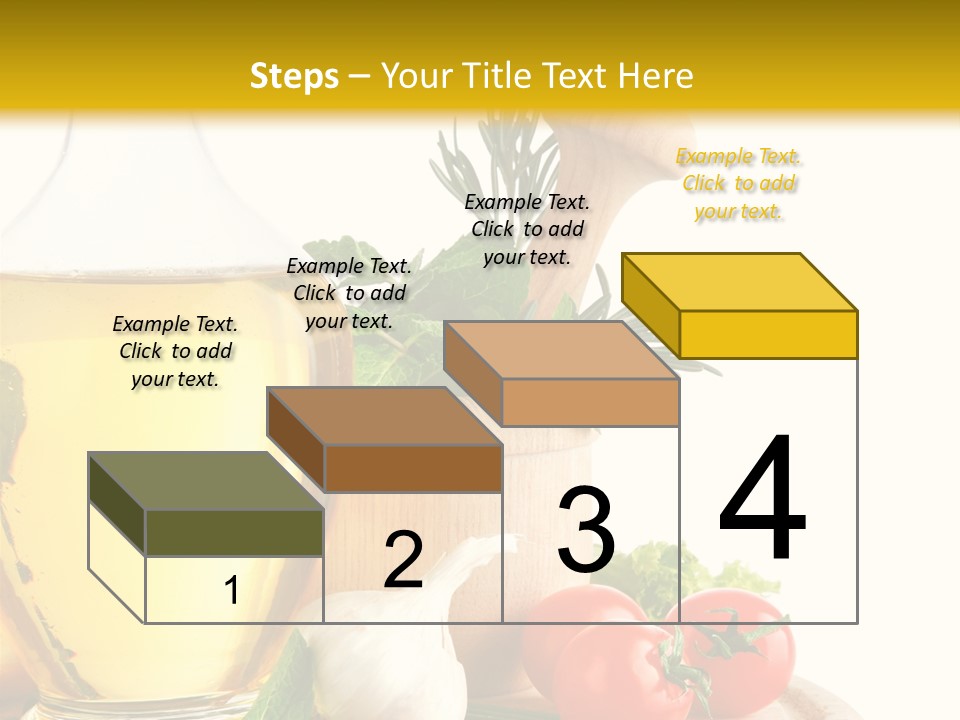 Steps – Your Title Text Here

Example Text. Click to add your text.

Example Text. Click to add your text.

Example Text. Click to add your text.

Example Text. Click to add your text.

1

2

3

4